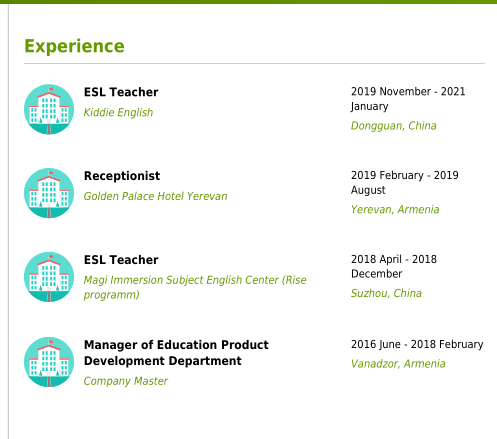 Experience

ESL Teacher
Kiddie English

2019 November - 2021 January
Dongguan, China

Receptionist
Golden Palace Hotel Yerevan

2019 February - 2019 August
Yerevan, Armenia

ESL Teacher
Magi Immersion Subject English Center (Rise programm)

2018 April - 2018 December
Suzhou, China

Manager of Education Product Development Department
Company Master

2016 June - 2018 February
Vanadzor, Armenia